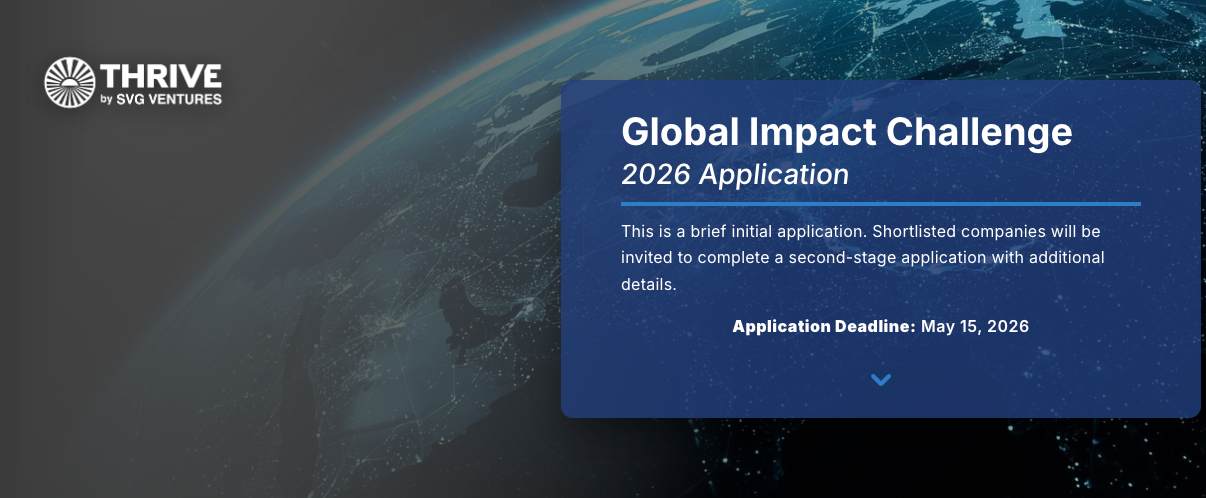 THRIVE
by SVG VENTURES

Global Impact Challenge
2026 Application

This is a brief initial application. Shortlisted companies will be invited to complete a second-stage application with additional details.

Application Deadline: May 15, 2026